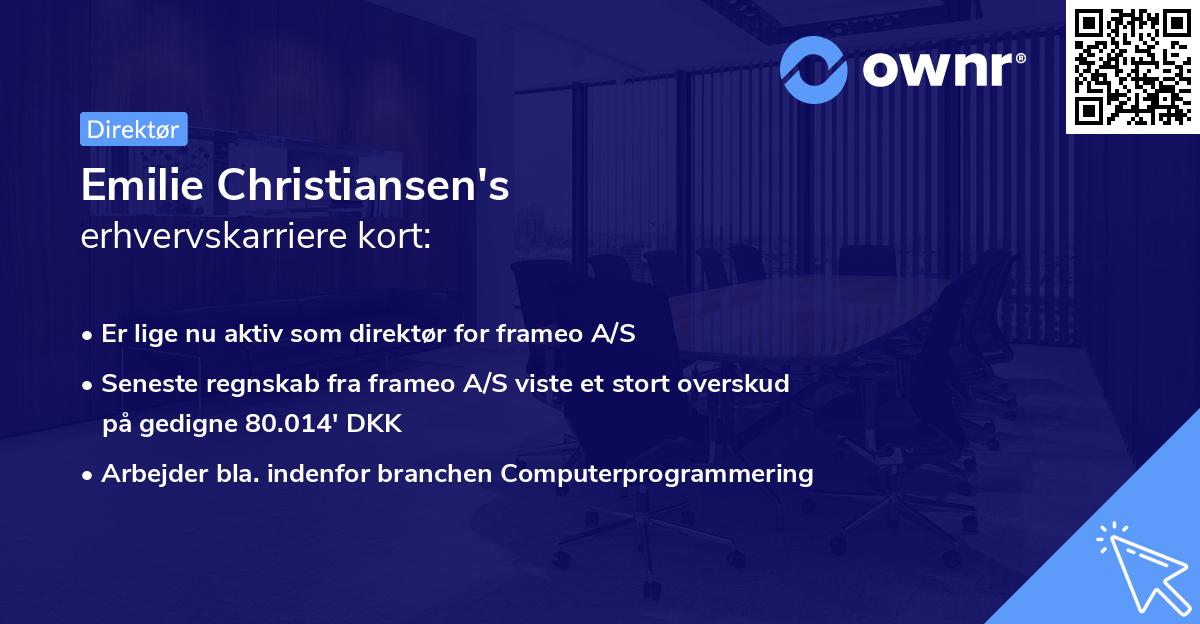 ownr®

Direktør

Emilie Christiansen's
erhvervskarriere kort:

• Er lige nu aktiv som direktør for frameo A/S
• Seneste regnskab fra frameo A/S viste et stort overskud på gedigne 80.014' DKK
• Arbejder bla. indenfor branchen Computerprogrammering